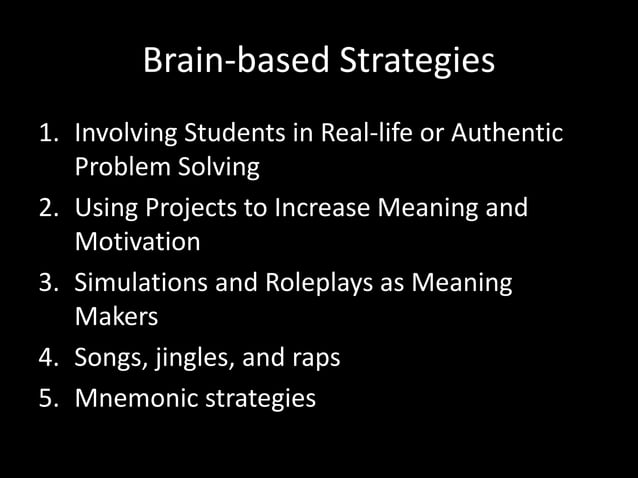 Brain-based Strategies

1. Involving Students in Real-life or Authentic Problem Solving
2. Using Projects to Increase Meaning and Motivation
3. Simulations and Roleplays as Meaning Makers
4. Songs, jingles, and raps
5. Mnemonic strategies